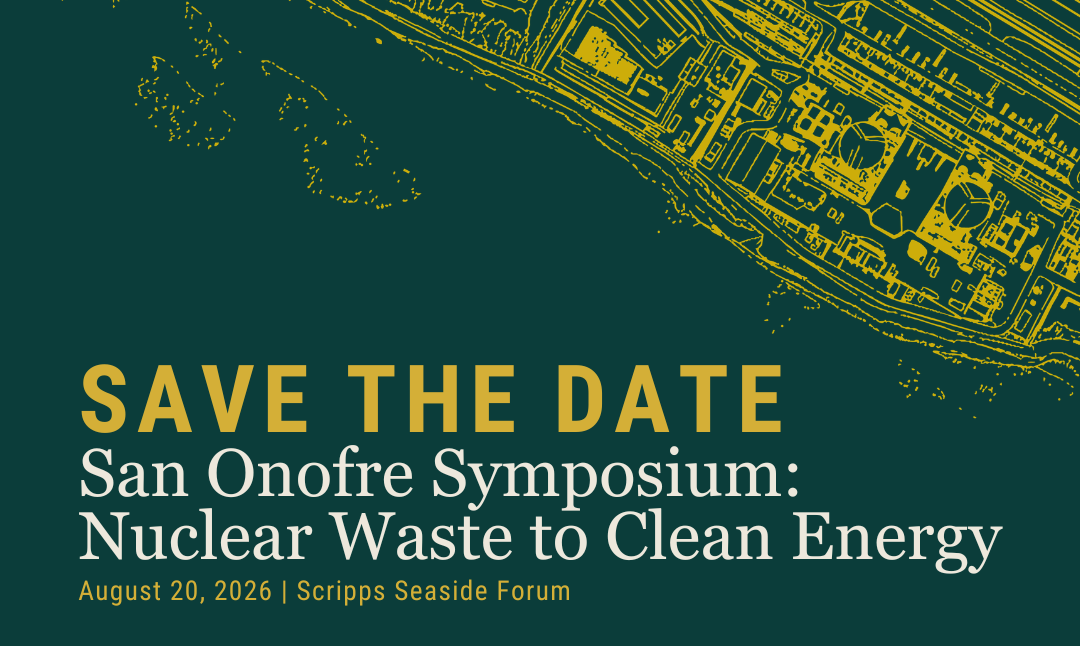 SAVE THE DATE
San Onofre Symposium: Nuclear Waste to Clean Energy
August 20, 2026 | Scripps Seaside Forum